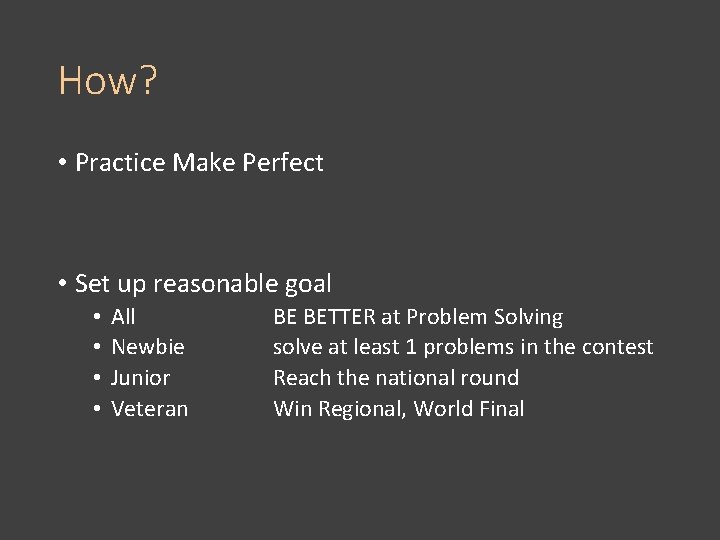 How?

• Practice Make Perfect

• Set up reasonable goal
• All BE BETTER at Problem Solving
• Newbie solve at least 1 problems in the contest
• Junior Reach the national round
• Veteran Win Regional, World Final